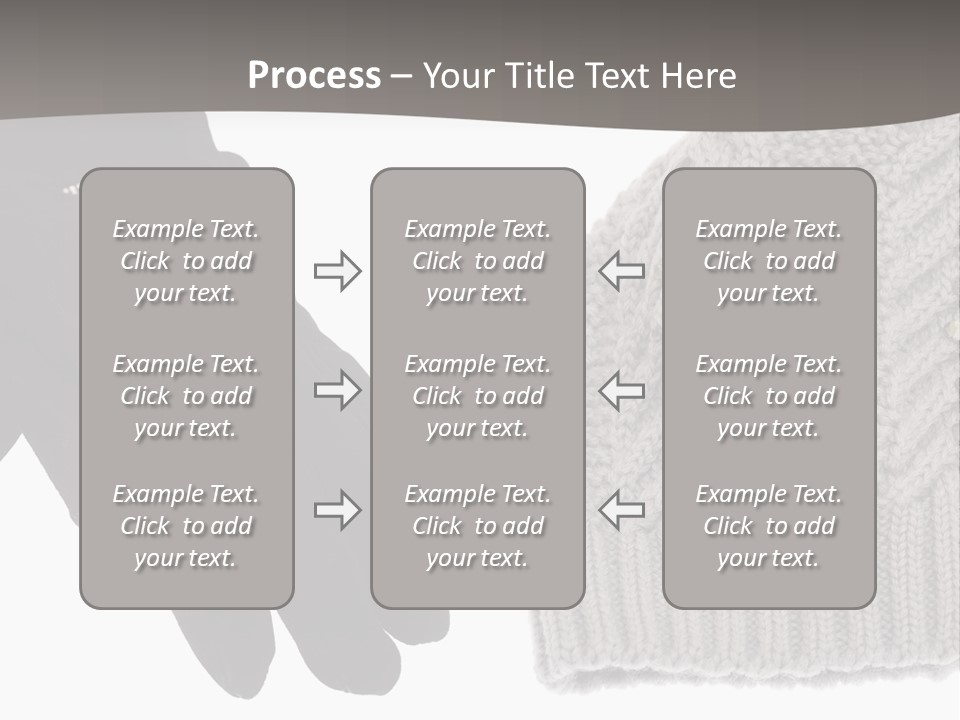 Process – Your Title Text Here

Example Text. Click to add your text.

Example Text. Click to add your text.

Example Text. Click to add your text.

Example Text. Click to add your text.

Example Text. Click to add your text.

Example Text. Click to add your text.

Example Text. Click to add your text.

Example Text. Click to add your text.

Example Text. Click to add your text.